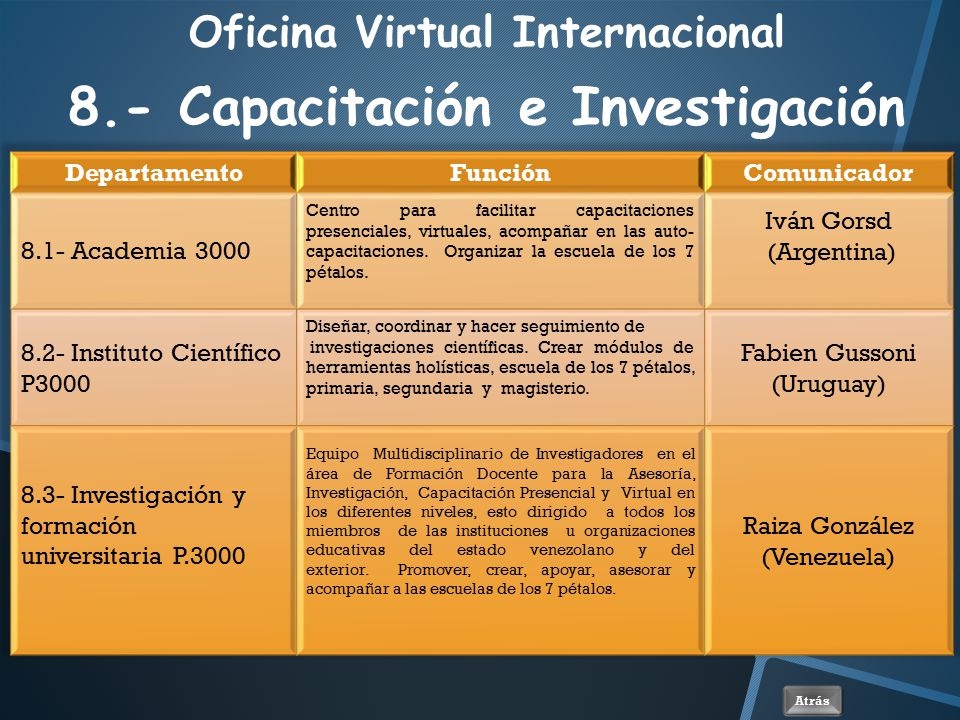 Oficina Virtual Internacional

8.- Capacitación e Investigación

| Departamento | Función | Comunicador |
|---|---|---|
| 8.1- Academia 3000 | Centro para facilitar capacitaciones presenciales, virtuales, acompañar en las auto-capacitaciones. Organizar la escuela de los 7 pétalos. | Iván Gorsd (Argentina) |
| 8.2- Instituto Científico P3000 | Diseñar, coordinar y hacer seguimiento de investigaciones científicas. Crear módulos de herramientas holísticas, escuela de los 7 pétalos, primaria, segundaria y magisterio. | Fabien Gussoni (Uruguay) |
| 8.3- Investigación y formación universitaria P.3000 | Equipo Multidisciplinario de Investigadores en el área de Formación Docente para la Asesoría, Investigación, Capacitación Presencial y Virtual en los diferentes niveles, esto dirigido a todos los miembros de las instituciones u organizaciones educativas del estado venezolano y del exterior. Promover, crear, apoyar, asesorar y acompañar a las escuelas de los 7 pétalos. | Raiza González (Venezuela) |

Atrás